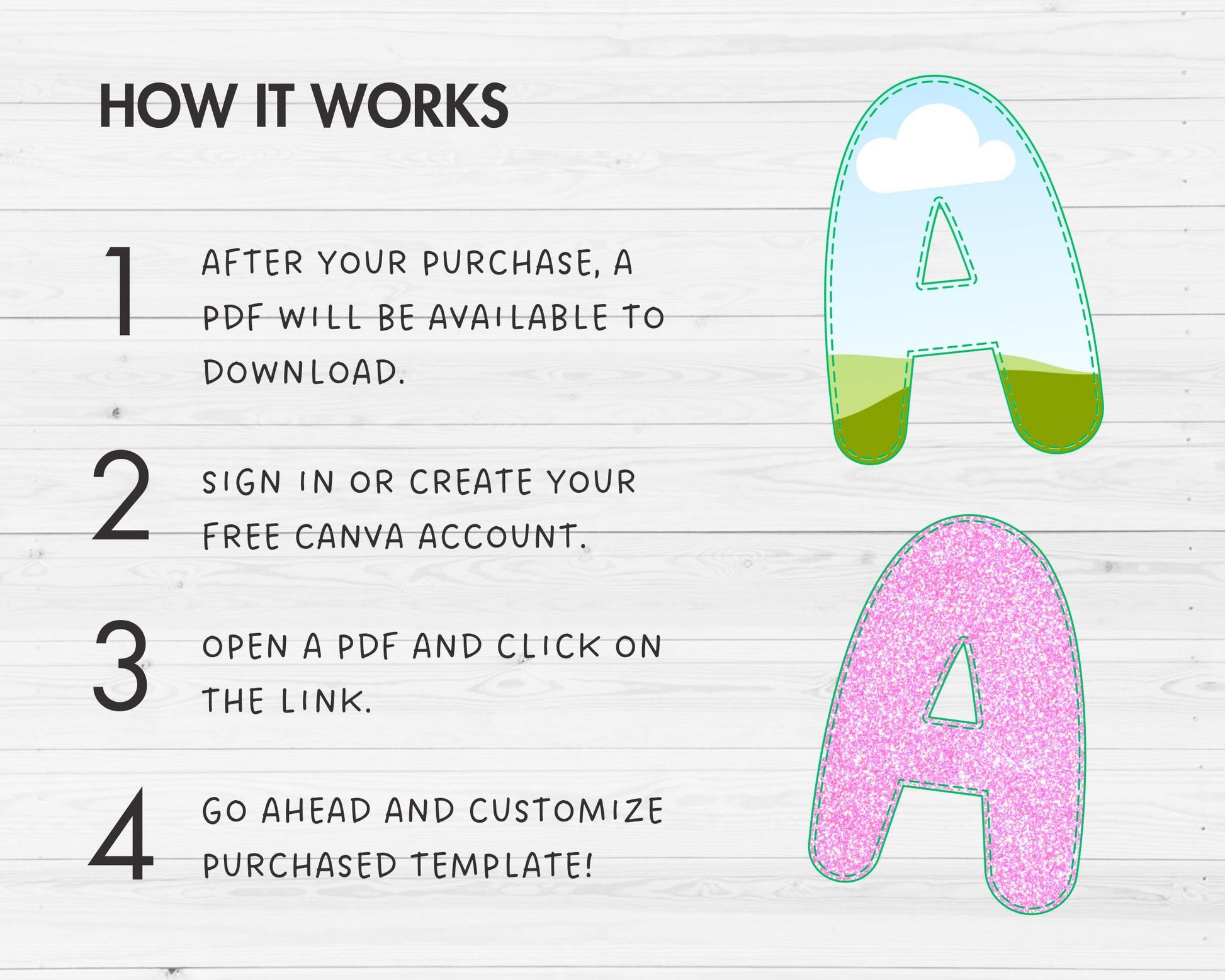 HOW IT WORKS

1 AFTER YOUR PURCHASE, A PDF WILL BE AVAILABLE TO DOWNLOAD.

2 SIGN IN OR CREATE YOUR FREE CANVA ACCOUNT.

3 OPEN A PDF AND CLICK ON THE LINK.

4 GO AHEAD AND CUSTOMIZE PURCHASED TEMPLATE!

A

A